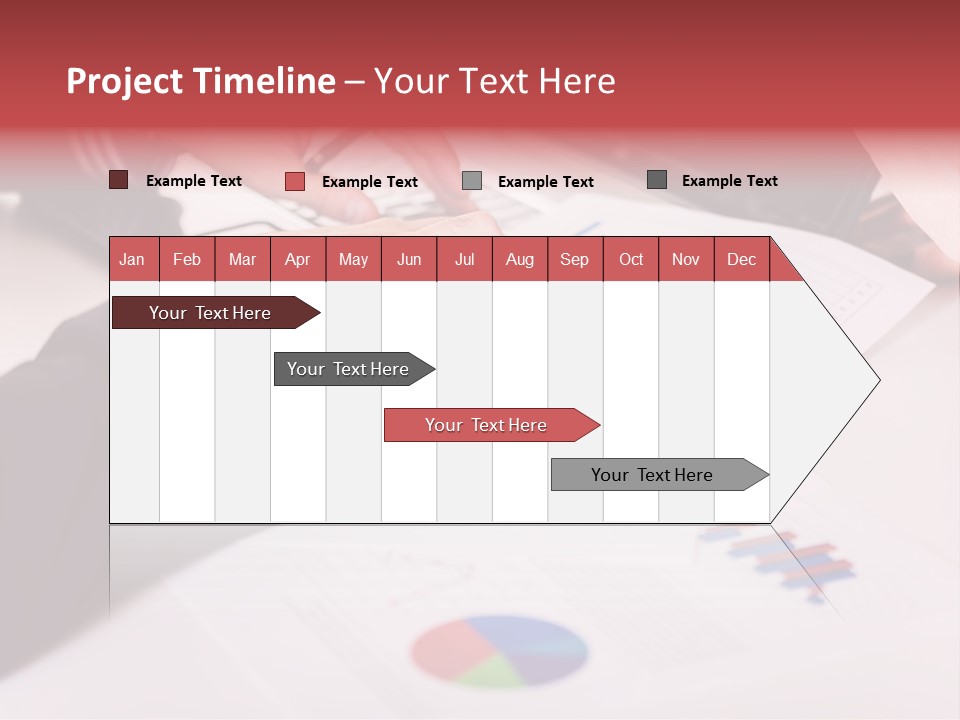 Project Timeline – Your Text Here

Example Text
Example Text
Example Text
Example Text

| Jan | Feb | Mar | Apr | May | Jun | Jul | Aug | Sep | Oct | Nov | Dec |
|---|---|---|---|---|---|---|---|---|---|---|---|

Your Text Here

Your Text Here

Your Text Here

Your Text Here